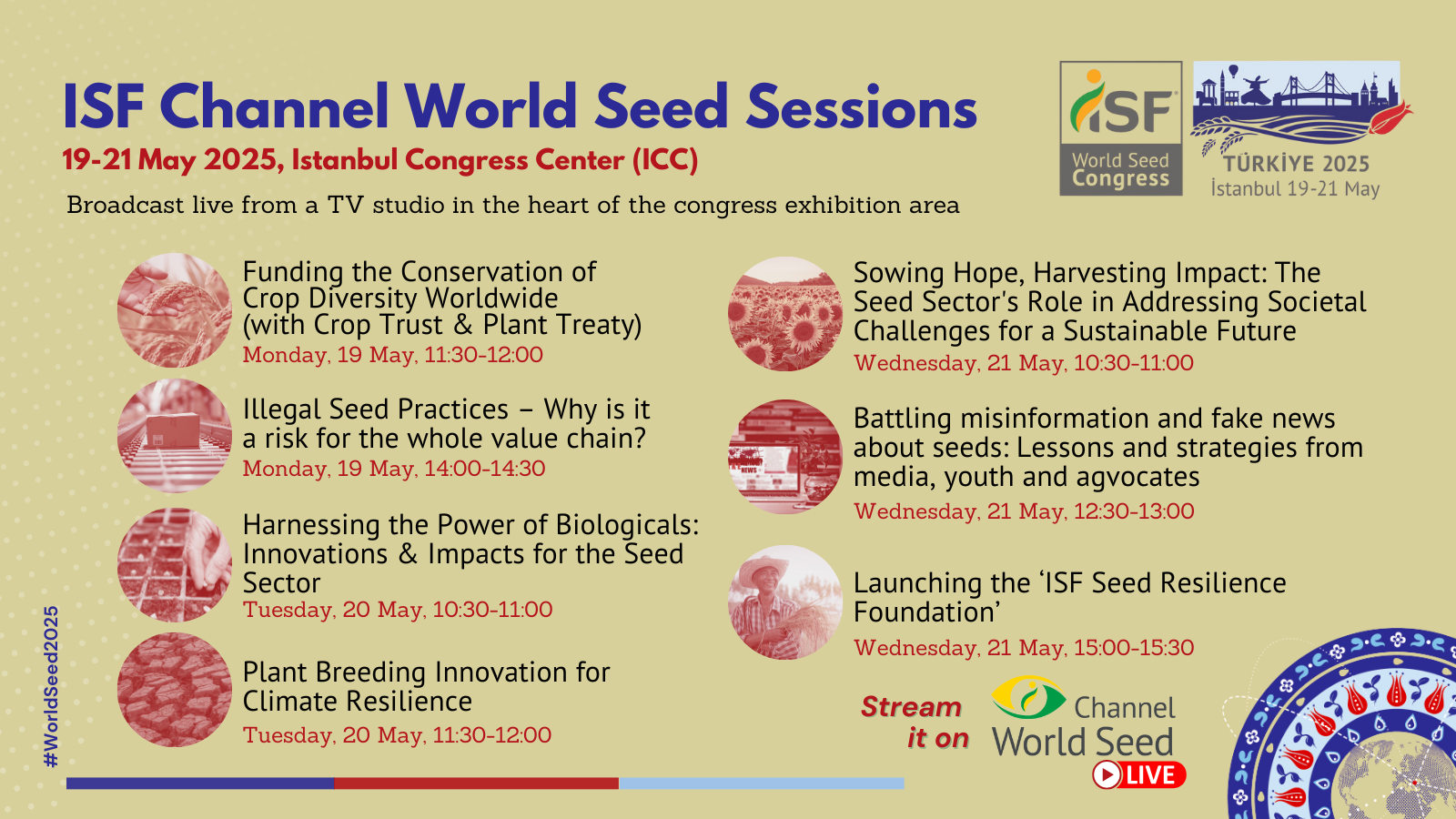 ISF Channel World Seed Sessions
19-21 May 2025, Istanbul Congress Center (ICC)

Broadcast live from a TV studio in the heart of the congress exhibition area

ISF World Seed Congress

TÜRKİYE 2025
İstanbul 19-21 May

Funding the Conservation of Crop Diversity Worldwide (with Crop Trust & Plant Treaty)
Monday, 19 May, 11:30-12:00

Illegal Seed Practices – Why is it a risk for the whole value chain?
Monday, 19 May, 14:00-14:30

Harnessing the Power of Biologicals: Innovations & Impacts for the Seed Sector
Tuesday, 20 May, 10:30-11:00

Plant Breeding Innovation for Climate Resilience
Tuesday, 20 May, 11:30-12:00

Sowing Hope, Harvesting Impact: The Seed Sector's Role in Addressing Societal Challenges for a Sustainable Future
Wednesday, 21 May, 10:30-11:00

Battling misinformation and fake news about seeds: Lessons and strategies from media, youth and agvocates
Wednesday, 21 May, 12:30-13:00

Launching the 'ISF Seed Resilience Foundation'
Wednesday, 21 May, 15:00-15:30

Stream it on Channel World Seed LIVE

#WorldSeed2025